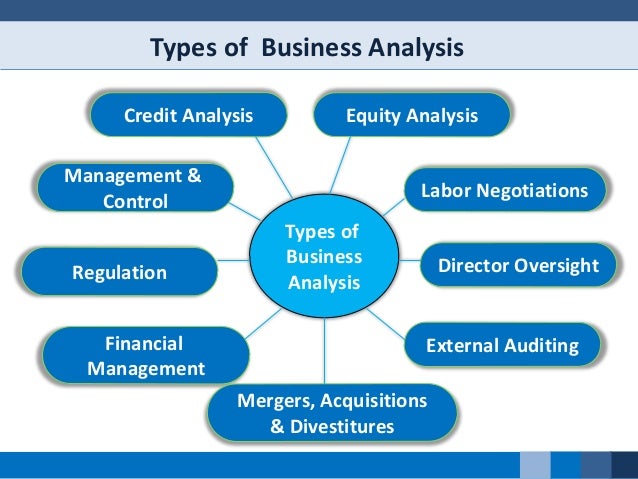 Types of Business Analysis

Credit Analysis

Equity Analysis

Management & Control

Labor Negotiations

Types of Business Analysis

Regulation

Director Oversight

Financial Management

External Auditing

Mergers, Acquisitions & Divestitures